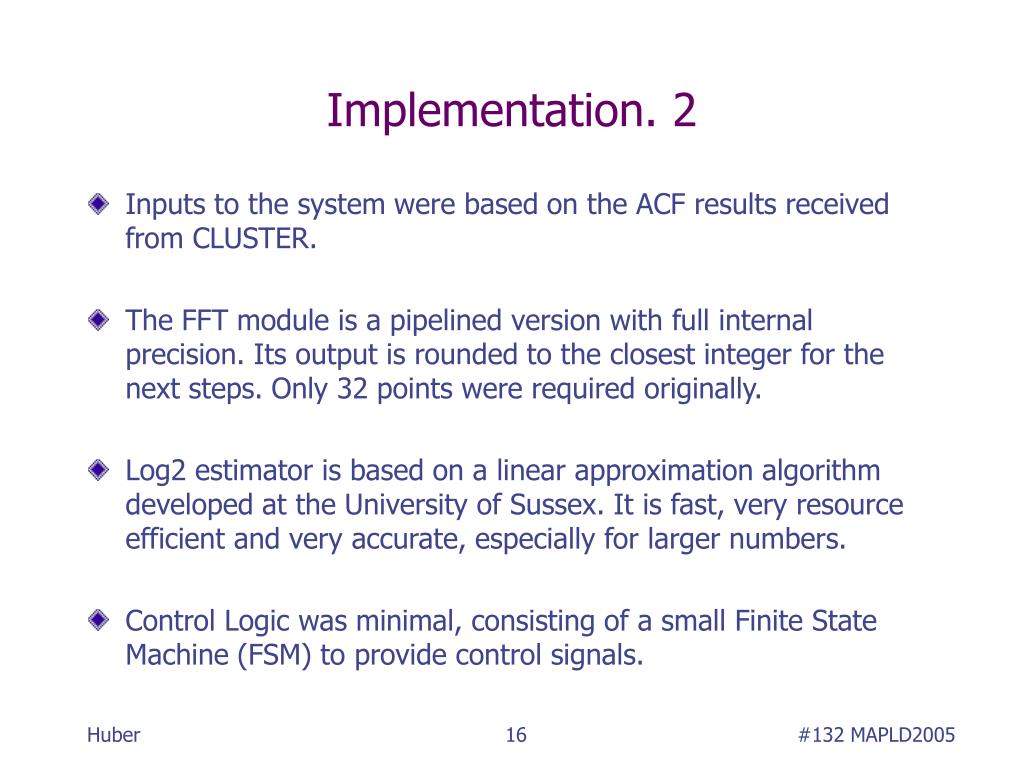 Implementation. 2

Inputs to the system were based on the ACF results received from CLUSTER.

The FFT module is a pipelined version with full internal precision. Its output is rounded to the closest integer for the next steps. Only 32 points were required originally.

Log2 estimator is based on a linear approximation algorithm developed at the University of Sussex. It is fast, very resource efficient and very accurate, especially for larger numbers.

Control Logic was minimal, consisting of a small Finite State Machine (FSM) to provide control signals.

Huber

16

#132 MAPLD2005